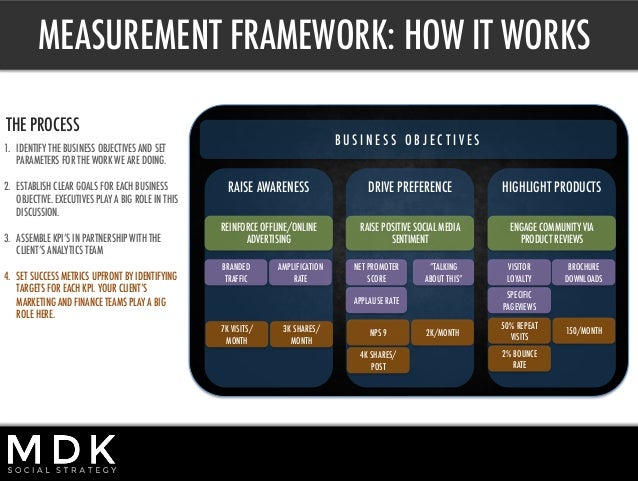 MEASUREMENT FRAMEWORK: HOW IT WORKS

THE PROCESS

1. IDENTIFY THE BUSINESS OBJECTIVES AND SET PARAMETERS FOR THE WORK WE ARE DOING.

2. ESTABLISH CLEAR GOALS FOR EACH BUSINESS OBJECTIVE. EXECUTIVES PLAY A BIG ROLE IN THIS DISCUSSION.

3. ASSEMBLE KPI'S IN PARTNERSHIP WITH THE CLIENT'S ANALYTICS TEAM

4. SET SUCCESS METRICS UPFRONT BY IDENTIFYING TARGETS FOR EACH KPI. YOUR CLIENT'S MARKETING AND FINANCE TEAMS PLAY A BIG ROLE HERE.

BUSINESS OBJECTIVES

RAISE AWARENESS

REINFORCE OFFLINE/ONLINE ADVERTISING

BRANDED TRAFFIC

AMPLIFICATION RATE

7K VISITS/ MONTH

3K SHARES/ MONTH

DRIVE PREFERENCE

RAISE POSITIVE SOCIAL MEDIA SENTIMENT

NET PROMOTER SCORE

"TALKING ABOUT THIS"

APPLAUSE RATE

NPS 9

2K/MONTH

4K SHARES/ POST

HIGHLIGHT PRODUCTS

ENGAGE COMMUNITY VIA PRODUCT REVIEWS

VISITOR LOYALTY

BROCHURE DOWNLOADS

SPECIFIC PAGEVIEWS

50% REPEAT VISITS

150/MONTH

2% BOUNCE RATE

MDK
SOCIAL STRATEGY